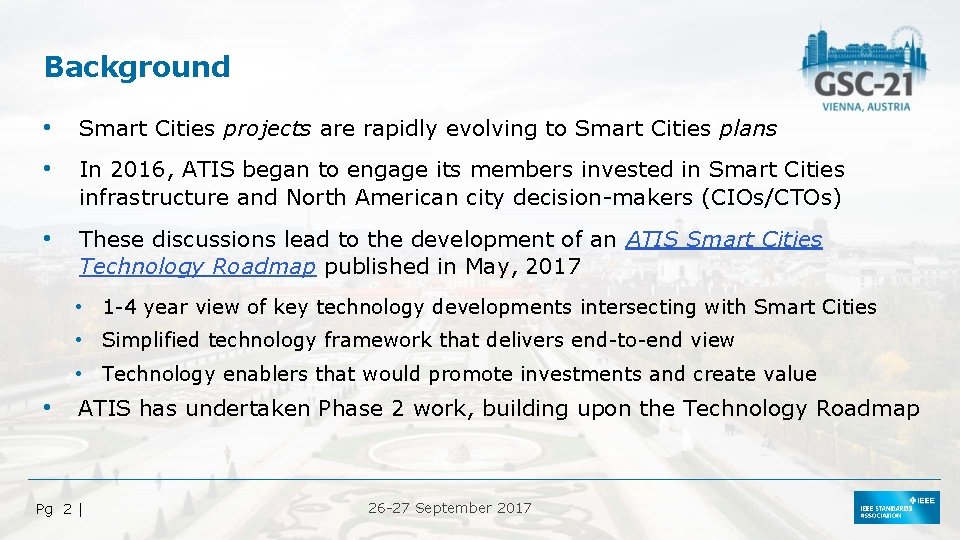 Background

GSC-21
VIENNA, AUSTRIA

• Smart Cities projects are rapidly evolving to Smart Cities plans

• In 2016, ATIS began to engage its members invested in Smart Cities infrastructure and North American city decision-makers (CIOs/CTOs)

• These discussions lead to the development of an ATIS Smart Cities Technology Roadmap published in May, 2017

• 1-4 year view of key technology developments intersecting with Smart Cities

• Simplified technology framework that delivers end-to-end view

• Technology enablers that would promote investments and create value

• ATIS has undertaken Phase 2 work, building upon the Technology Roadmap

Pg 2 |

26-27 September 2017

IEEE
IEEE STANDARDS ASSOCIATION